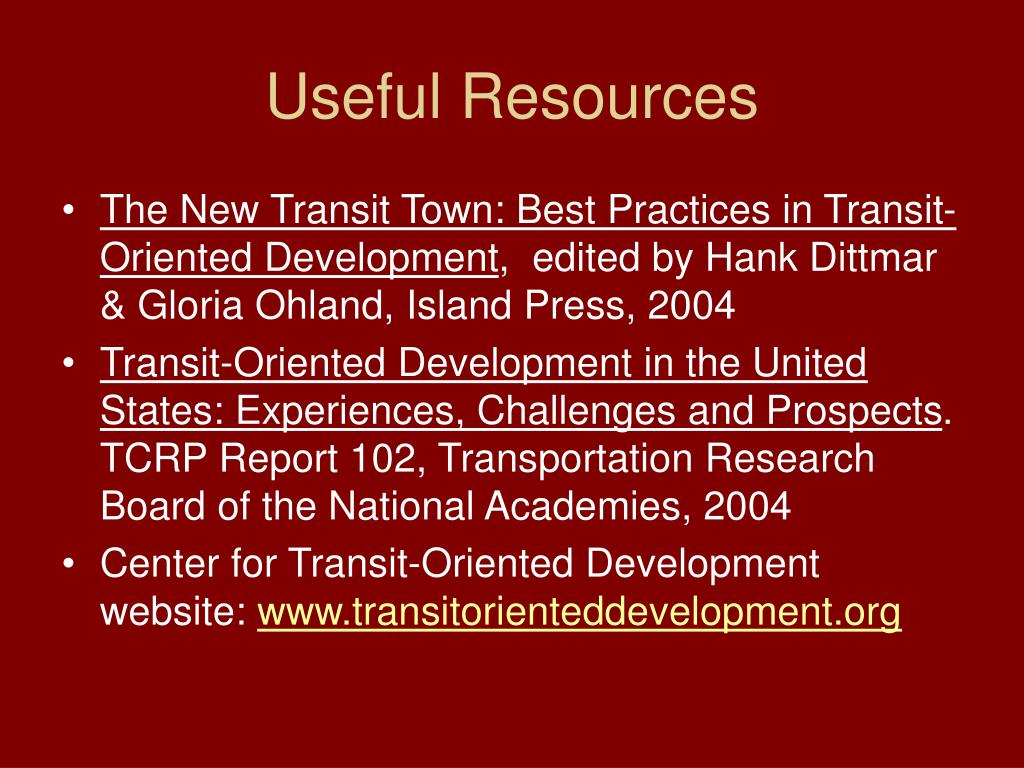 Useful Resources

• The New Transit Town: Best Practices in Transit-Oriented Development, edited by Hank Dittmar & Gloria Ohland, Island Press, 2004
• Transit-Oriented Development in the United States: Experiences, Challenges and Prospects. TCRP Report 102, Transportation Research Board of the National Academies, 2004
• Center for Transit-Oriented Development website: www.transitorienteddevelopment.org